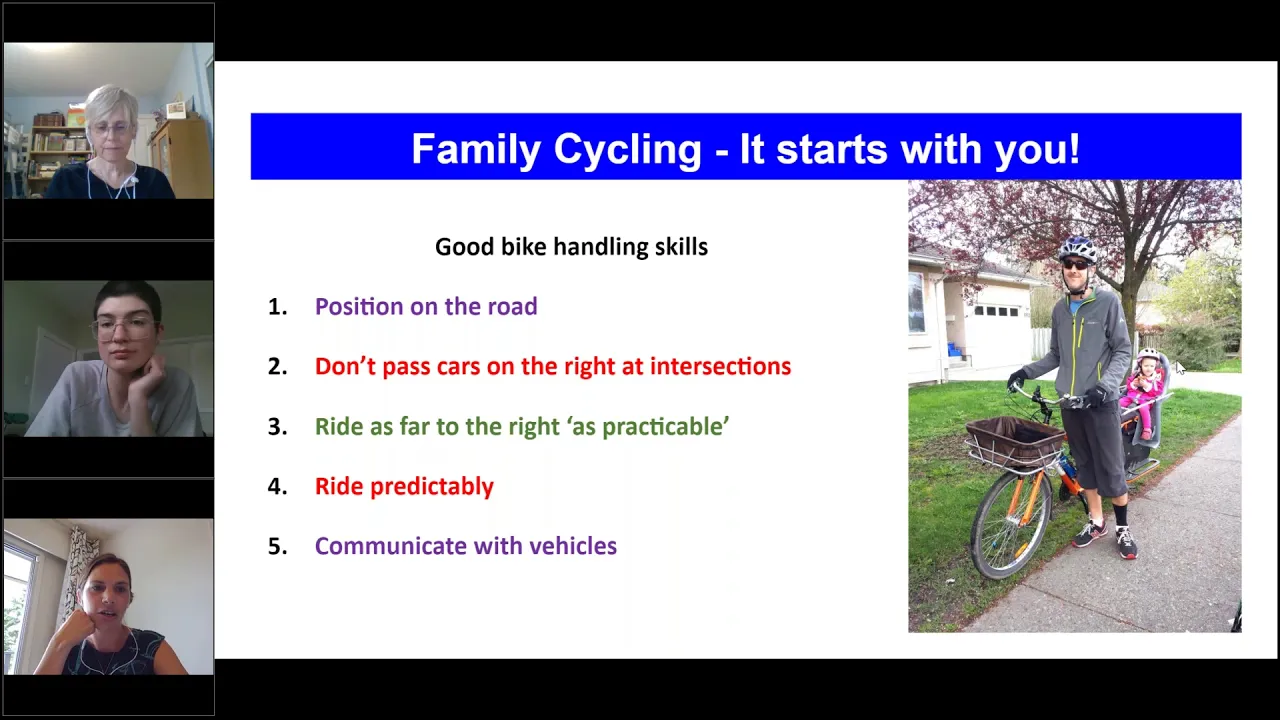 Family Cycling - It starts with you!

Good bike handling skills

1. Position on the road

2. Don't pass cars on the right at intersections

3. Ride as far to the right 'as practicable'

4. Ride predictably

5. Communicate with vehicles